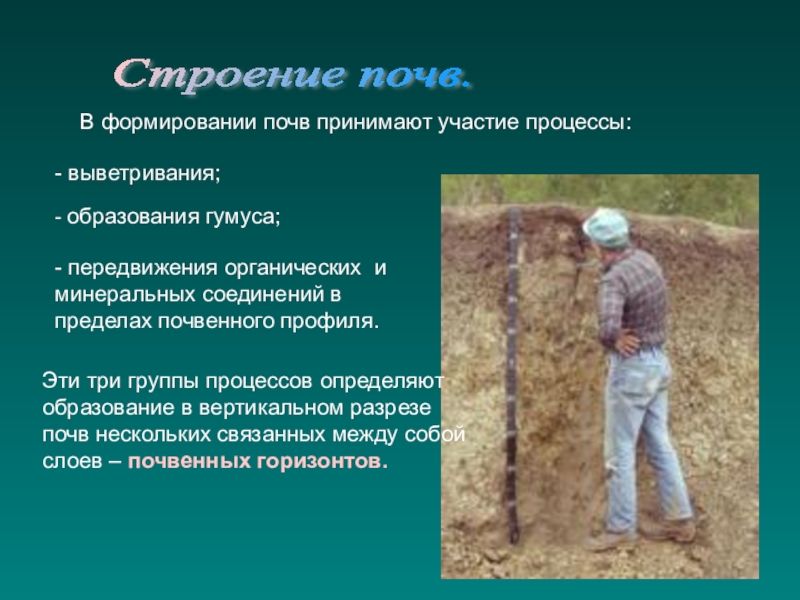 Строение почв.

В формировании почв принимают участие процессы:

- выветривания;

- образования гумуса;

- передвижения органических и минеральных соединений в пределах почвенного профиля.

Эти три группы процессов определяют образование в вертикальном разрезе почв нескольких связанных между собой слоев – почвенных горизонтов.